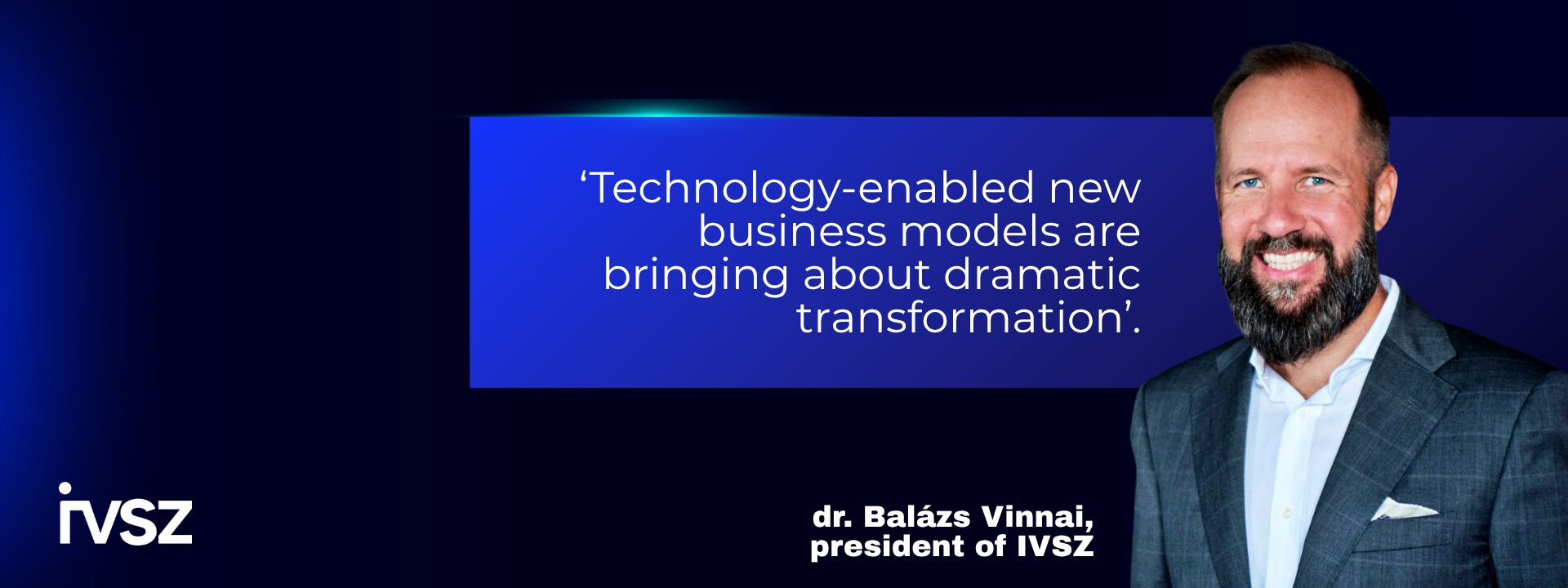 ‘Technology-enabled new business models are bringing about dramatic transformation’.

IVSZ

dr. Balázs Vinnai, president of IVSZ